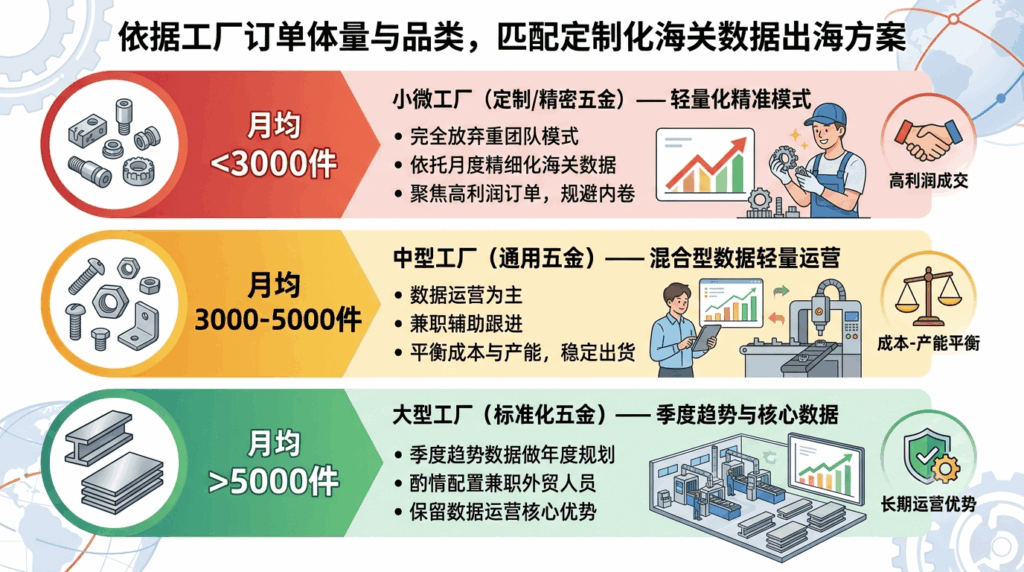 依据工厂订单体量与品类，匹配定制化海关数据出海方案

月均
<3000件

小微工厂（定制/精密五金）— 轻量化精准模式
• 完全放弃重团队模式
• 依托月度精细化海关数据
• 聚焦高利润订单，规避内卷

高利润成交

月均
3000-5000件

中型工厂（通用五金）— 混合型数据轻量运营
• 数据运营为主
• 兼职辅助跟进
• 平衡成本与产能，稳定出货

成本-产能平衡

月均
>5000件

大型工厂（标准化五金）— 季度趋势与核心数据
• 季度趋势数据做年度规划
• 酌情配置兼职外贸人员
• 保留数据运营核心优势

长期运营优势